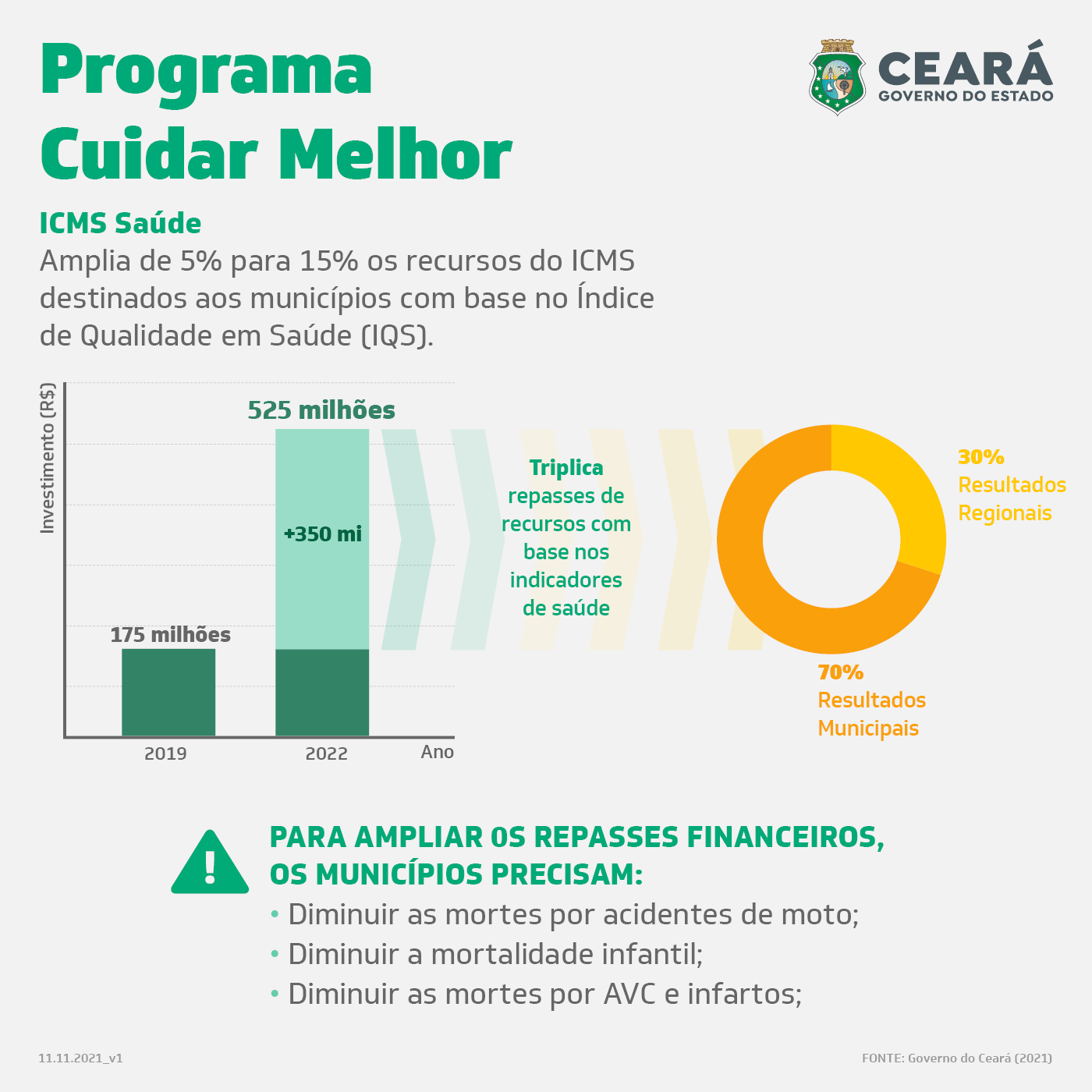 Programa Cuidar Melhor

CEARÁ
GOVERNO DO ESTADO

ICMS Saúde
Amplia de 5% para 15% os recursos do ICMS destinados aos municípios com base no Índice de Qualidade em Saúde (IQS).

Investimento (R$)
525 milhões
+350 mi
175 milhões
2019
2022
Ano

Triplica repasses de recursos com base nos indicadores de saúde

30%
Resultados Regionais

70%
Resultados Municipais

PARA AMPLIAR OS REPASSES FINANCEIROS, OS MUNICÍPIOS PRECISAM:
• Diminuir as mortes por acidentes de moto;
• Diminuir a mortalidade infantil;
• Diminuir as mortes por AVC e infartos;

11.11.2021_v1

FONTE: Governo do Ceará (2021)